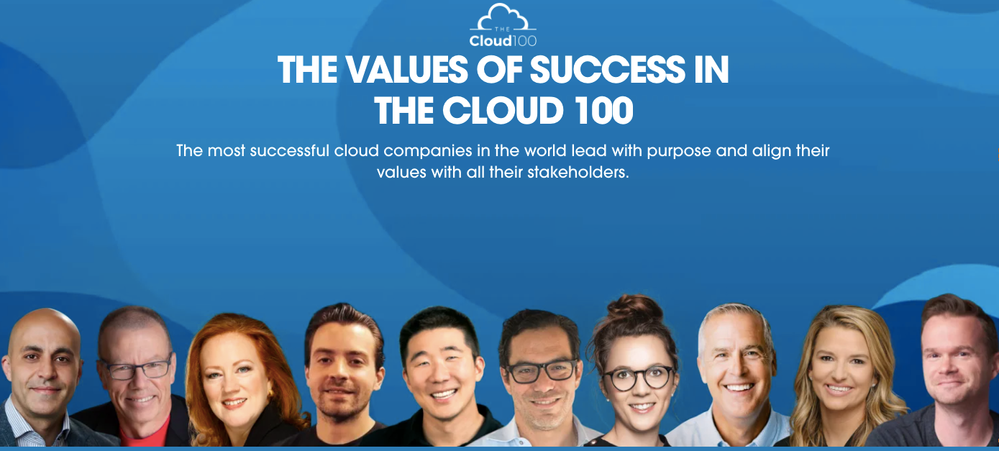 THE Cloud100

THE VALUES OF SUCCESS IN THE CLOUD 100

The most successful cloud companies in the world lead with purpose and align their values with all their stakeholders.